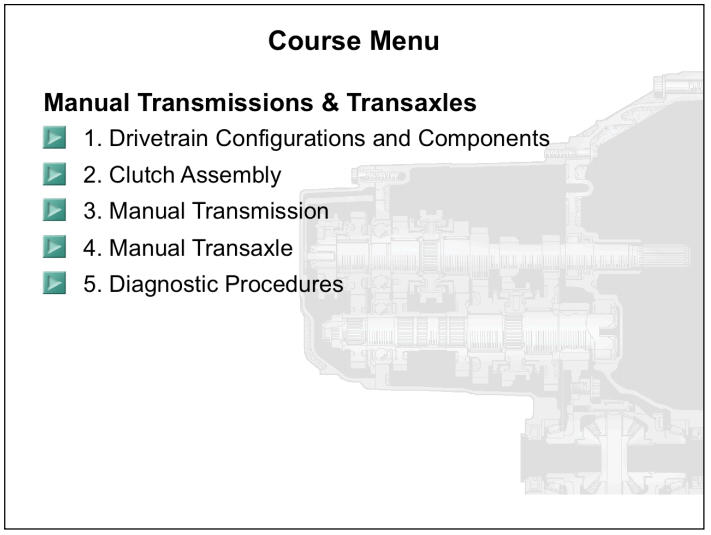 Course Menu

Manual Transmissions & Transaxles

1. Drivetrain Configurations and Components

2. Clutch Assembly

3. Manual Transmission

4. Manual Transaxle

5. Diagnostic Procedures